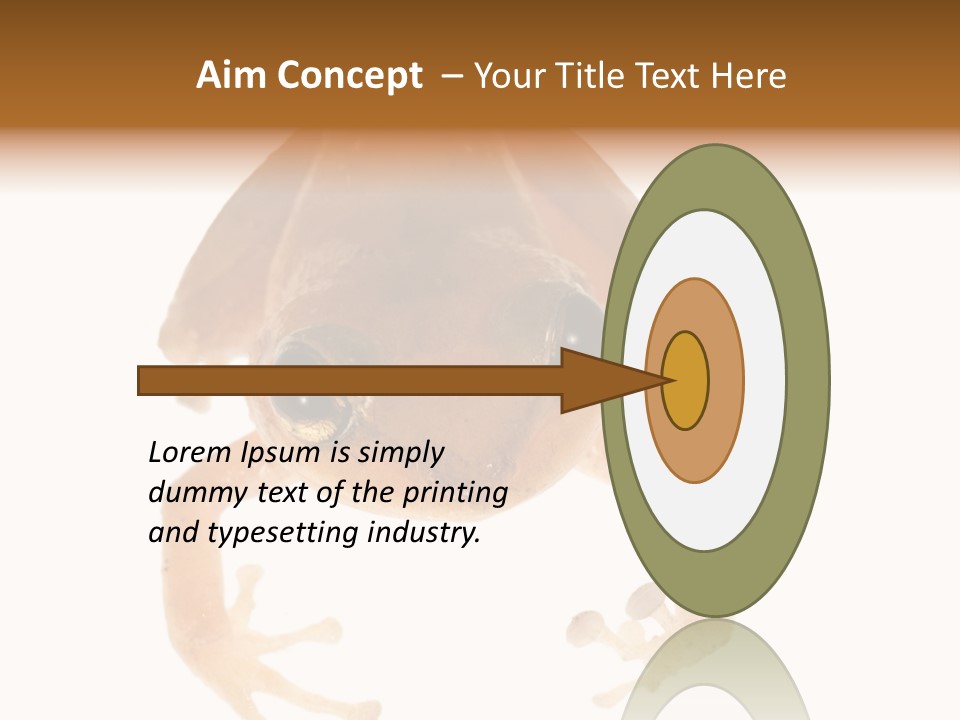 Aim Concept – Your Title Text Here

Lorem Ipsum is simply dummy text of the printing and typesetting industry.